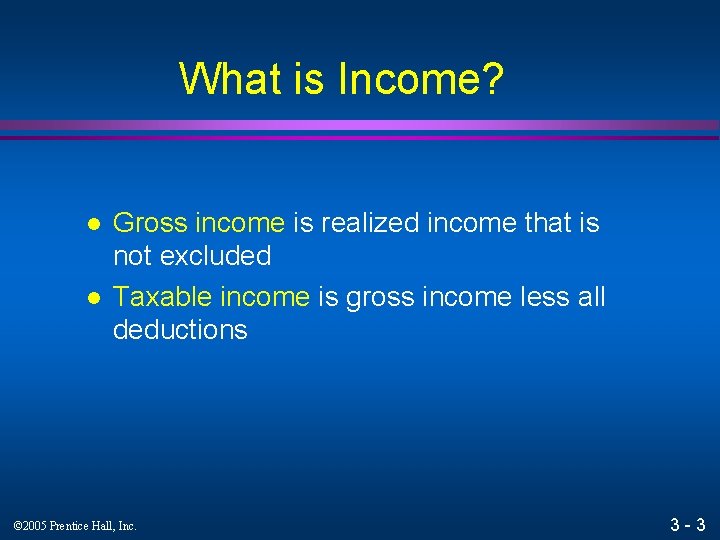 What is Income?

● Gross income is realized income that is not excluded

● Taxable income is gross income less all deductions

©2005 Prentice Hall, Inc.

3 - 3